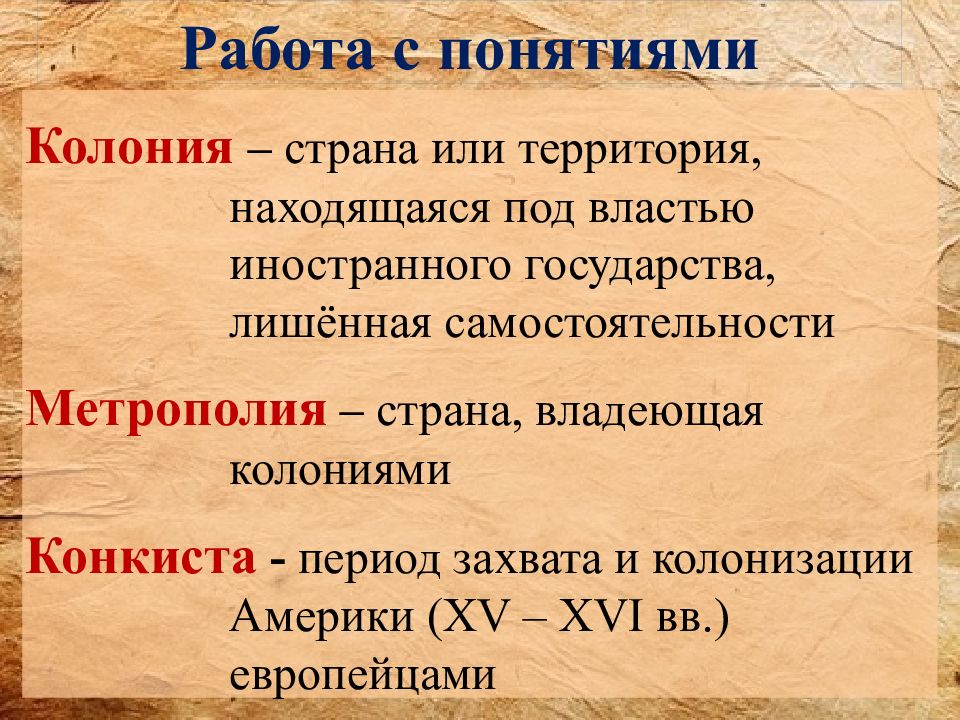 Работа с понятиями

Колония – страна или территория, находящаяся под властью иностранного государства, лишённая самостоятельности

Метрополия – страна, владеющая колониями

Конкиста - период захвата и колонизации Америки (XV – XVI вв.) европейцами